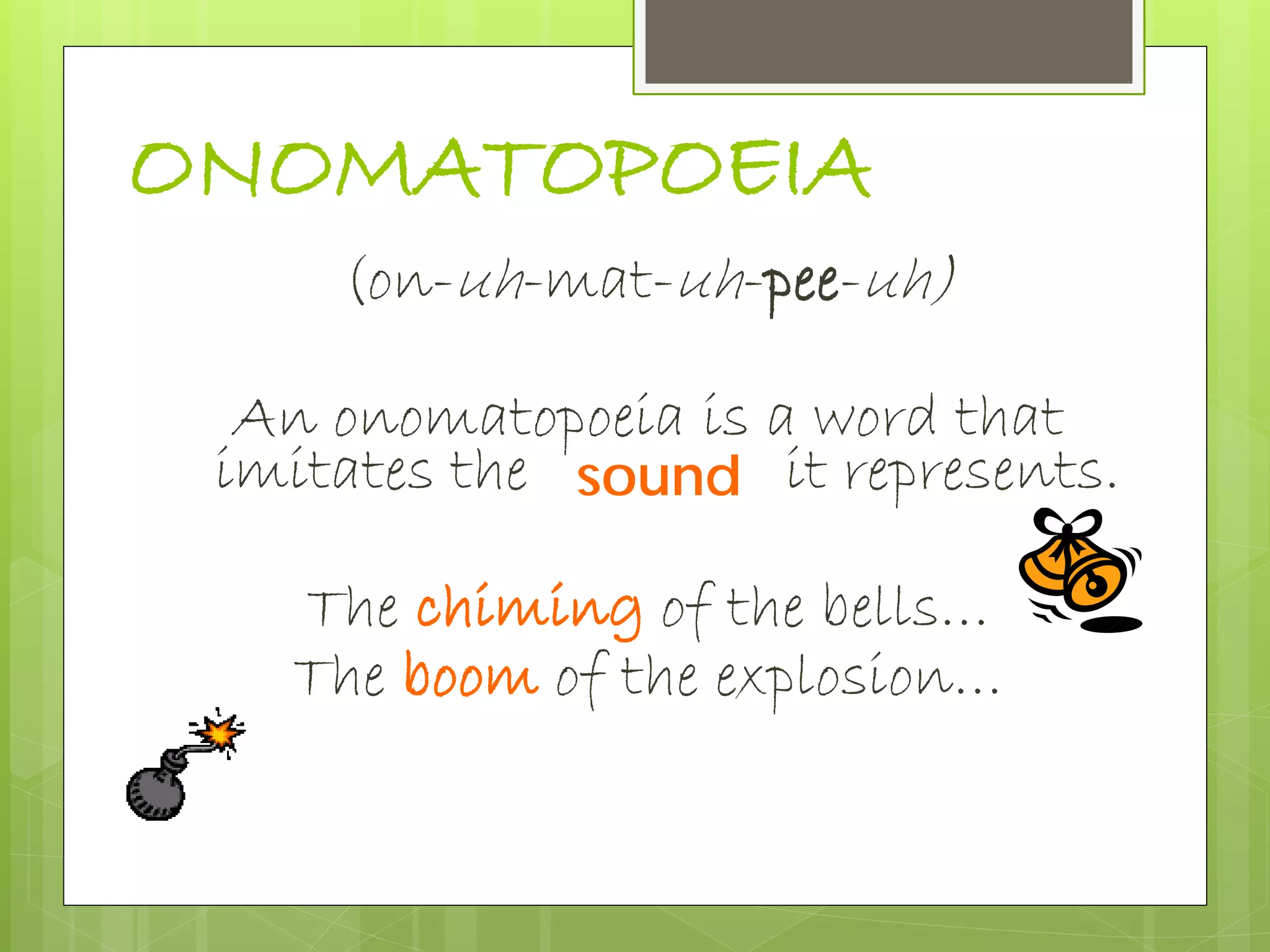 ONOMATOPOEIA

(on-uh-mat-uh-pee-uh)

An onomatopoeia is a word that imitates the sound it represents.

The chiming of the bells…
The boom of the explosion…